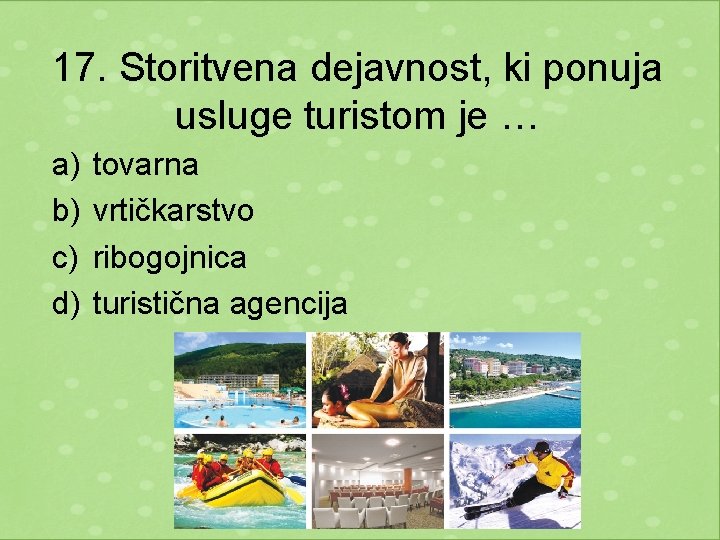 17. Storitvena dejavnost, ki ponuja usluge turistom je …

a) tovarna
b) vrtičkarstvo
c) ribogojnica
d) turistična agencija